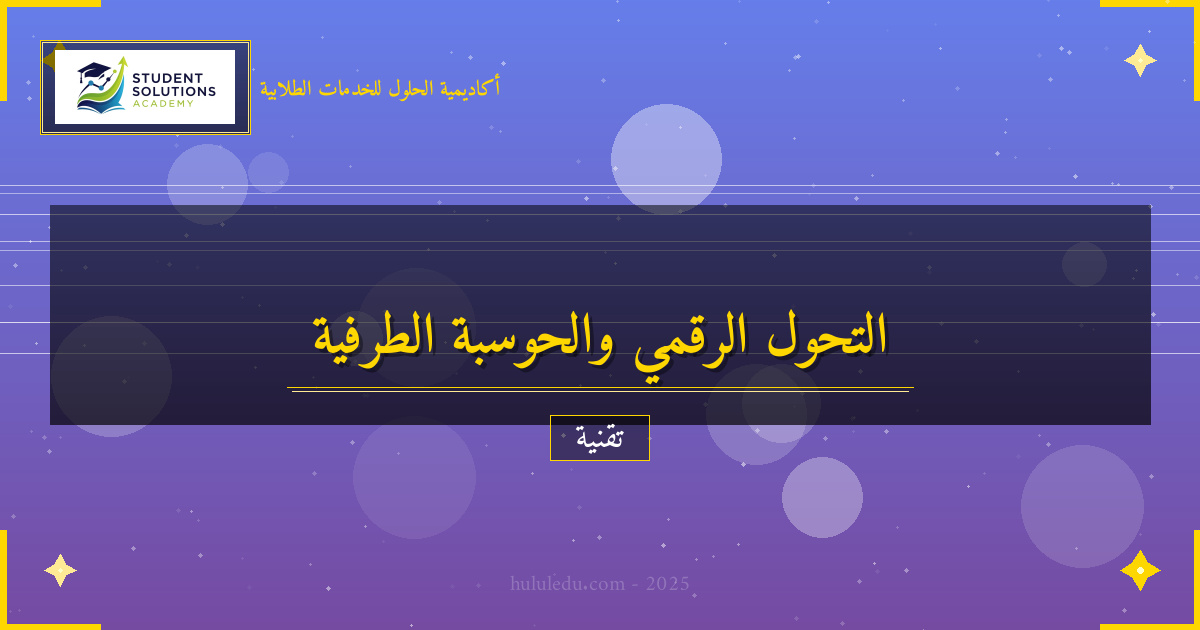 STUDENT SOLUTIONS ACADEMY

أكاديمية الحلول للخدمات الطلابية

التحول الرقمي والحوسبة الطرفية

تقنية

hululedu.com - 2025